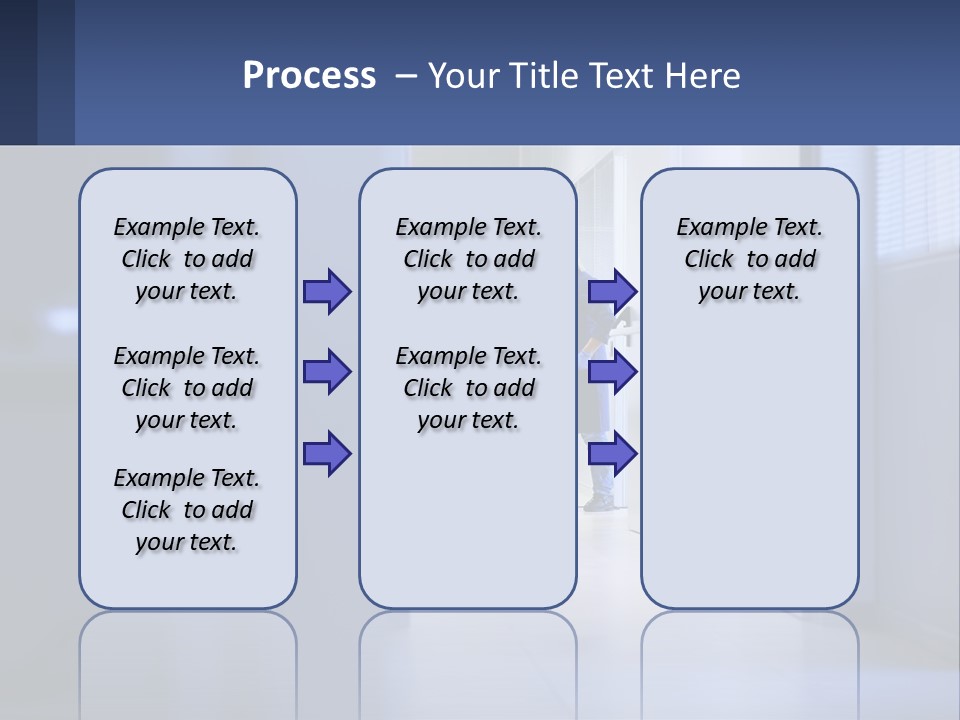 Process – Your Title Text Here

Example Text. Click to add your text.

Example Text. Click to add your text.

Example Text. Click to add your text.

Example Text. Click to add your text.

Example Text. Click to add your text.

Example Text. Click to add your text.